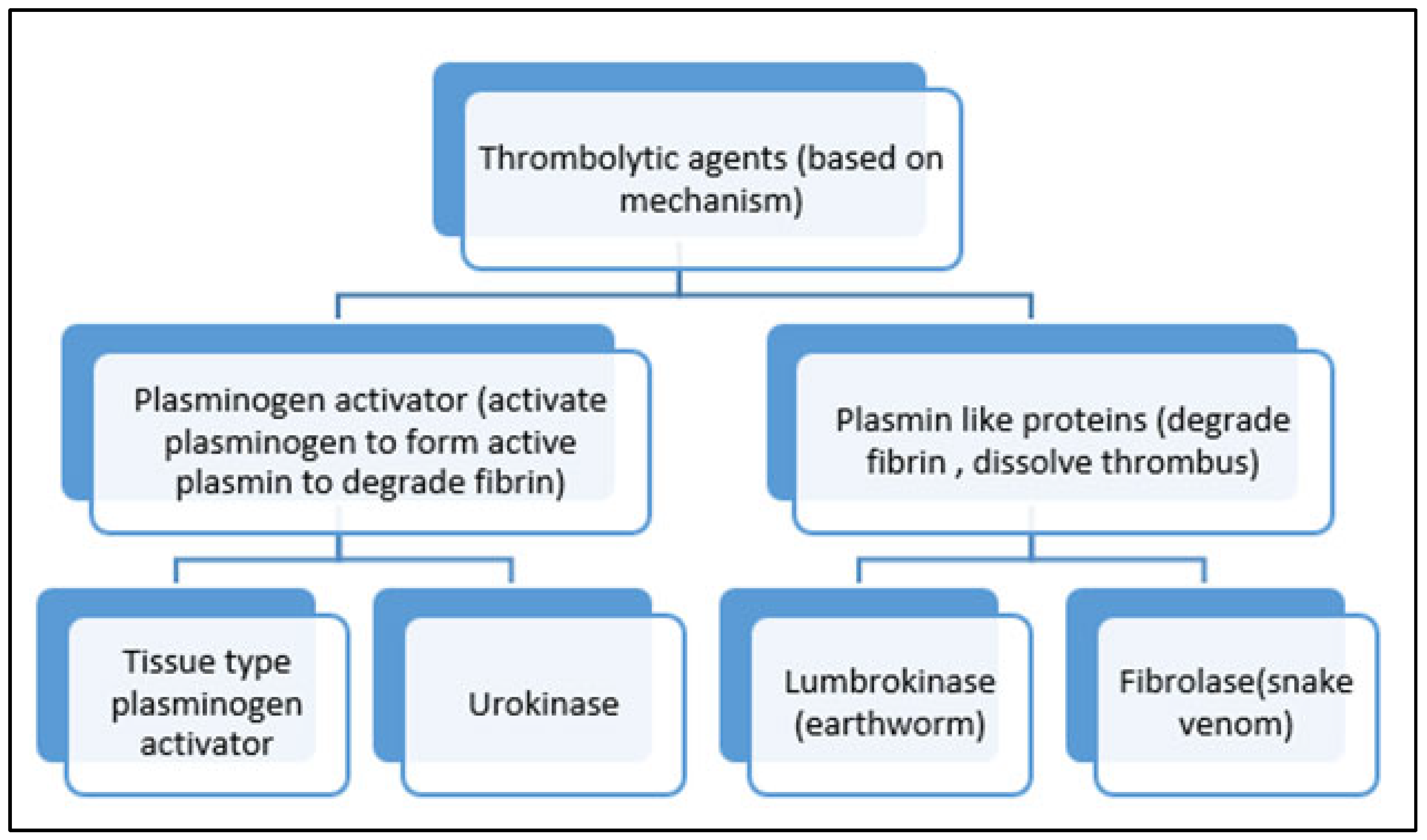 Thrombolytic agents (based on mechanism)

Plasminogen activator (activate plasminogen to form active plasmin to degrade fibrin)

Plasmin like proteins (degrade fibrin , dissolve thrombus)

Tissue type plasminogen activator

Urokinase

Lumbrokinase (earthworm)

Fibrolase(snake venom)